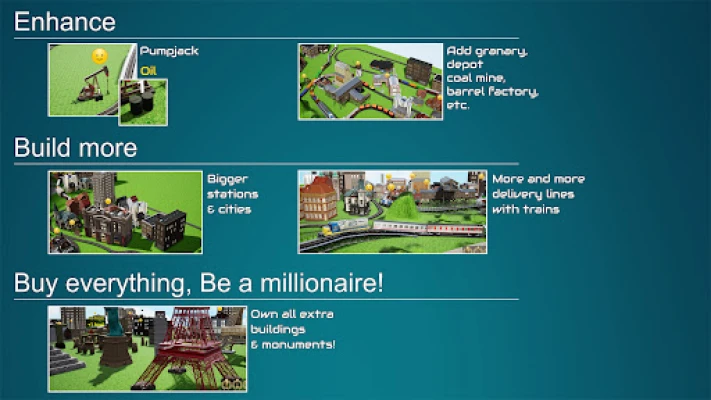 Enhance

Pumpjack

Oil

Add granary, depot coal mine, barrel factory, etc.

Build more

Bigger stations & cities

More and more delivery lines with trains

Buy everything, Be a millionaire!

Own all extra buildings & monuments!